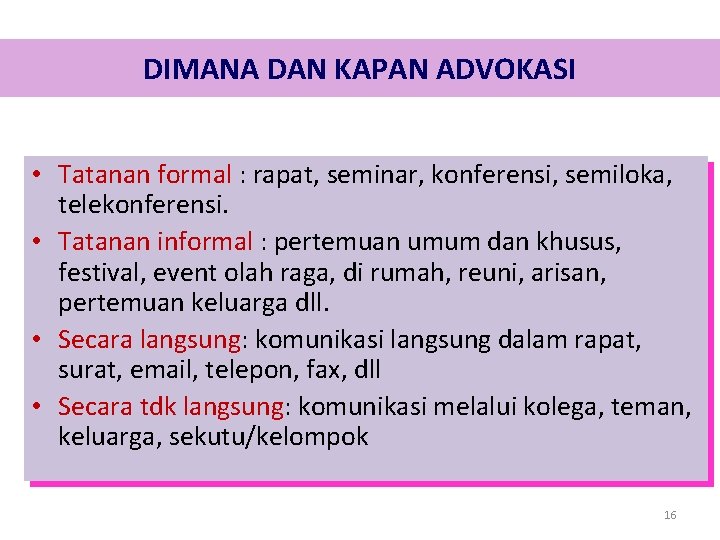 DIMANA DAN KAPAN ADVOKASI

• Tatanan formal : rapat, seminar, konferensi, semiloka, telekonferensi.
• Tatanan informal : pertemuan umum dan khusus, festival, event olah raga, di rumah, reuni, arisan, pertemuan keluarga dll.
• Secara langsung: komunikasi langsung dalam rapat, surat, email, telepon, fax, dll
• Secara tdk langsung: komunikasi melalui kolega, teman, keluarga, sekutu/kelompok

16